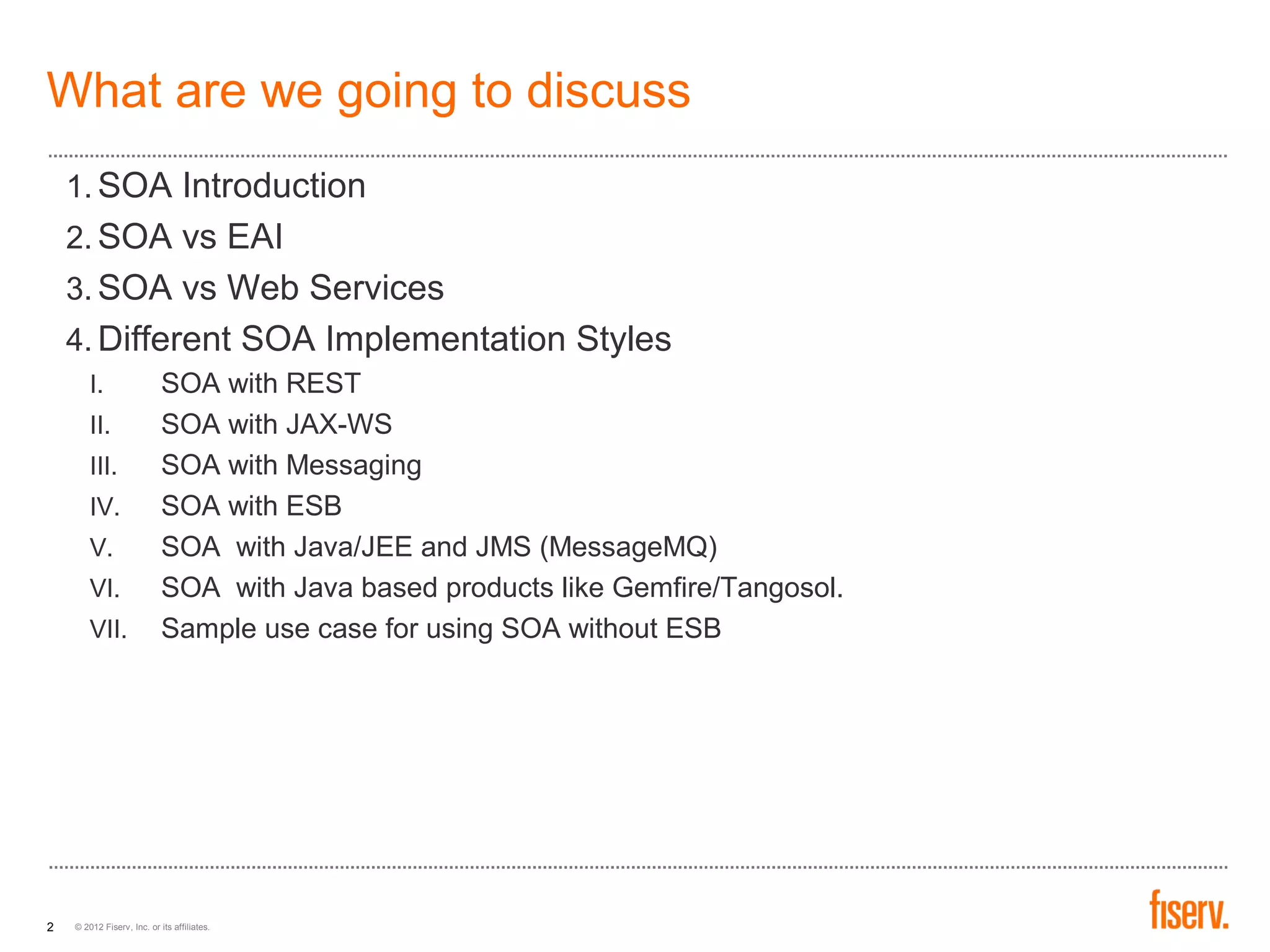 What are we going to discuss

1. SOA Introduction
2. SOA vs EAI
3. SOA vs Web Services
4. Different SOA Implementation Styles
I. SOA with REST
II. SOA with JAX-WS
III. SOA with Messaging
IV. SOA with ESB
V. SOA with Java/JEE and JMS (MessageMQ)
VI. SOA with Java based products like Gemfire/Tangosol.
VII. Sample use case for using SOA without ESB

2 © 2012 Fiserv, Inc. or its affiliates.

fiserv.